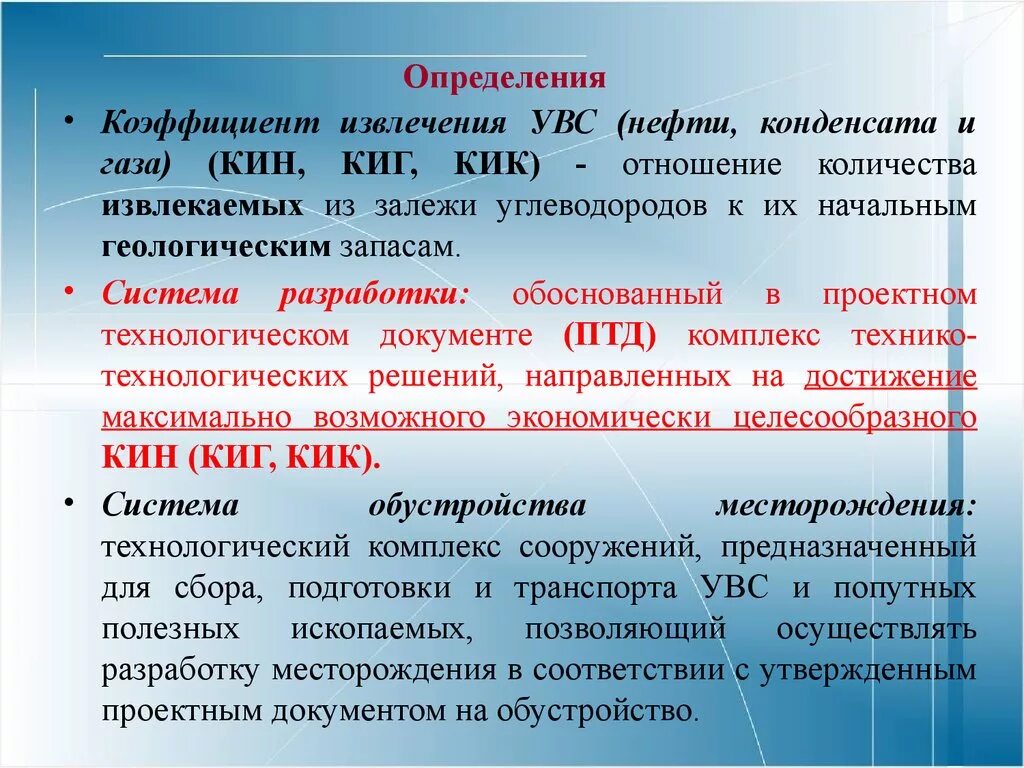 Определения

• Коэффициент извлечения УВС (нефти, конденсата и газа) (КИН, КИГ, КИК) - отношение количества извлекаемых из залежи углеводородов к их начальным геологическим запасам.

• Система разработки: обоснованный в проектном технологическом документе (ПТД) комплекс технико-технологических решений, направленных на достижение максимально возможного экономически целесообразного КИН (КИГ, КИК).

• Система обустройства месторождения: технологический комплекс сооружений, предназначенный для сбора, подготовки и транспорта УВС и попутных полезных ископаемых, позволяющий осуществлять разработку месторождения в соответствии с утвержденным проектным документом на обустройство.